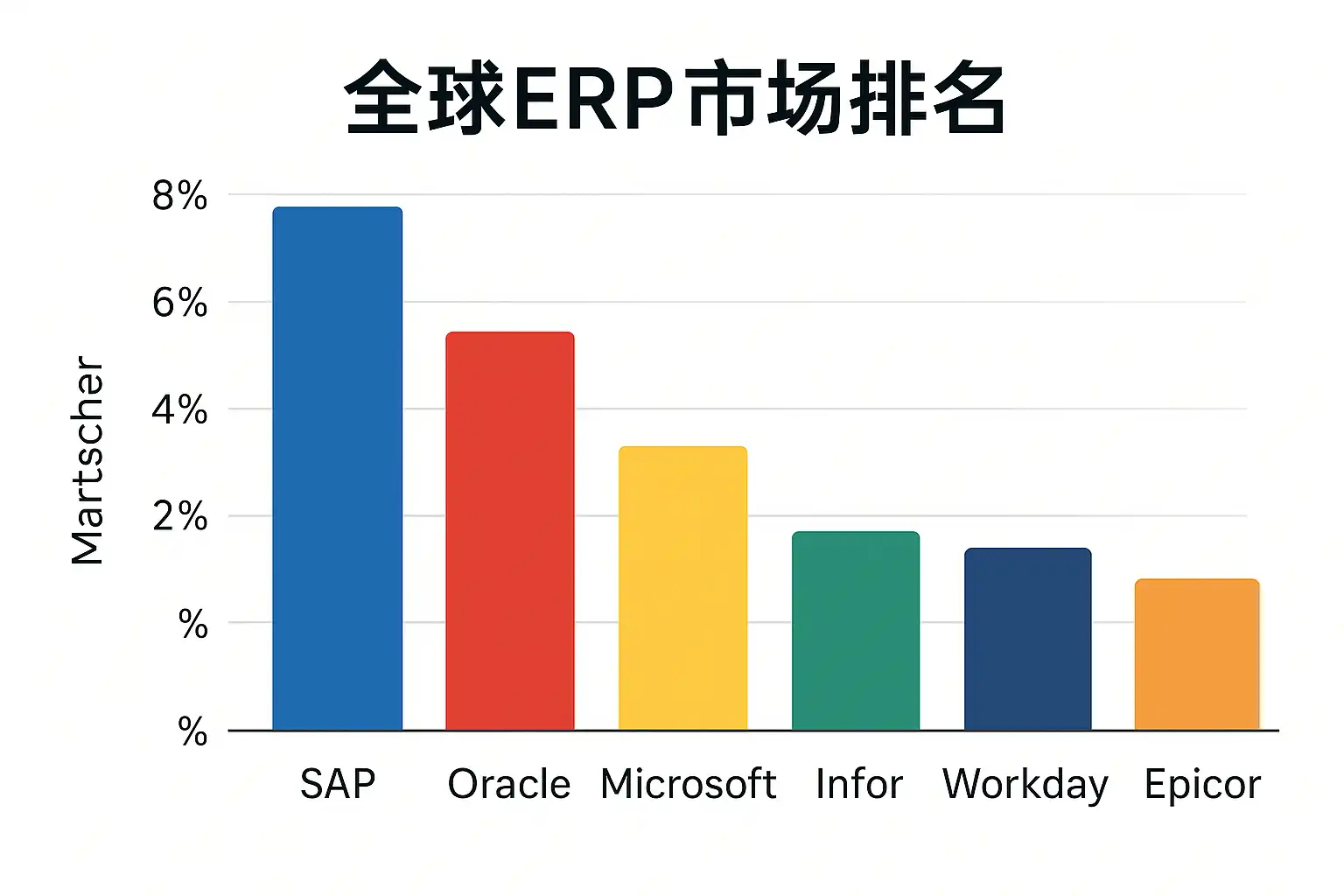 全球ERP市场排名

Martscher

8%
6%
4%
2%
%
%

SAP
Oracle
Microsoft
Infor
Workday
Epicor